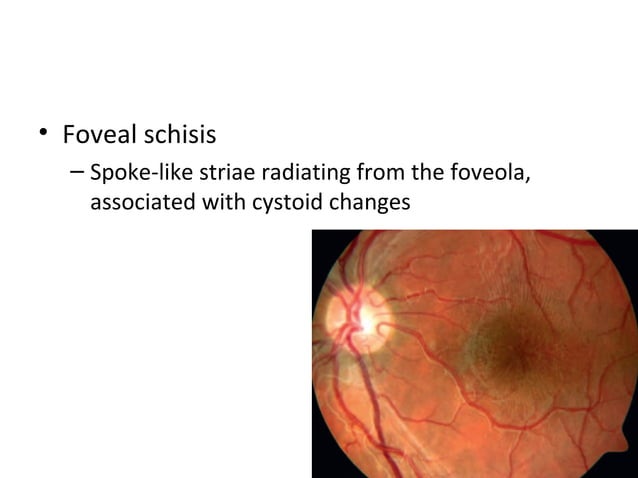 • Foveal schisis

– Spoke-like striae radiating from the foveola, associated with cystoid changes